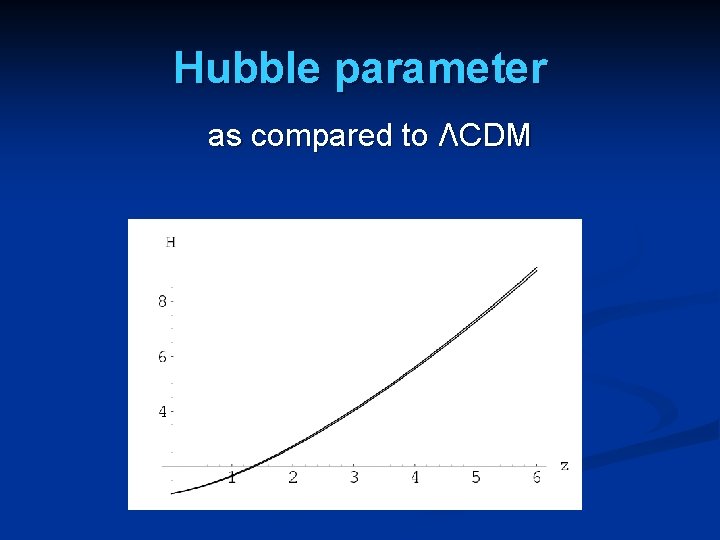 Hubble parameter

as compared to ΛCDM

H

8

6

4

1

2

3

4

5

6

z